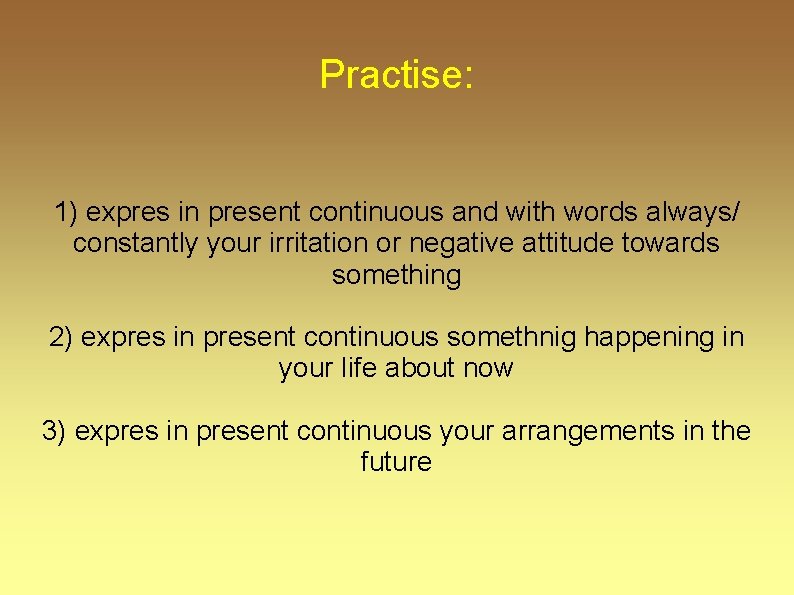 Practise:

1) expres in present continuous and with words always/ constantly your irritation or negative attitude towards something

2) expres in present continuous somethnig happening in your life about now

3) expres in present continuous your arrangements in the future